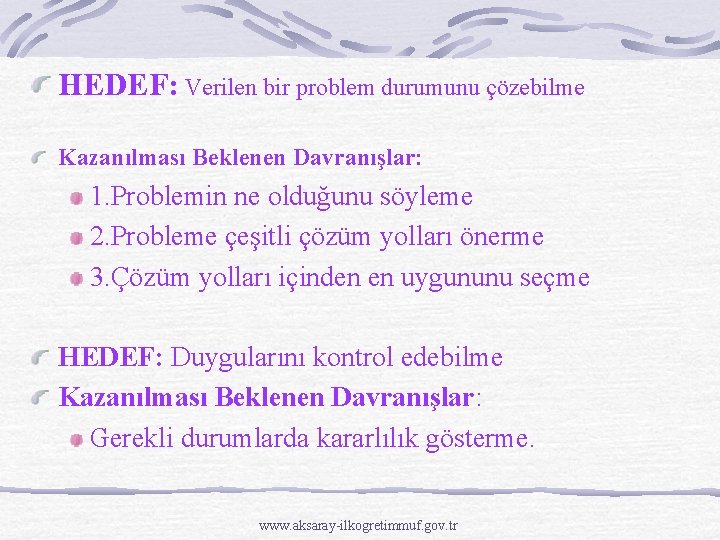 HEDEF: Verilen bir problem durumunu çözebilme

Kazanılması Beklenen Davranışlar:

1.Problemin ne olduğunu söyleme

2.Probleme çeşitli çözüm yolları önerme

3.Çözüm yolları içinden en uygununu seçme

HEDEF: Duygularını kontrol edebilme

Kazanılması Beklenen Davranışlar:

Gerekli durumlarda kararlılık gösterme.

www.aksaray-ilkogretimmuf.gov.tr